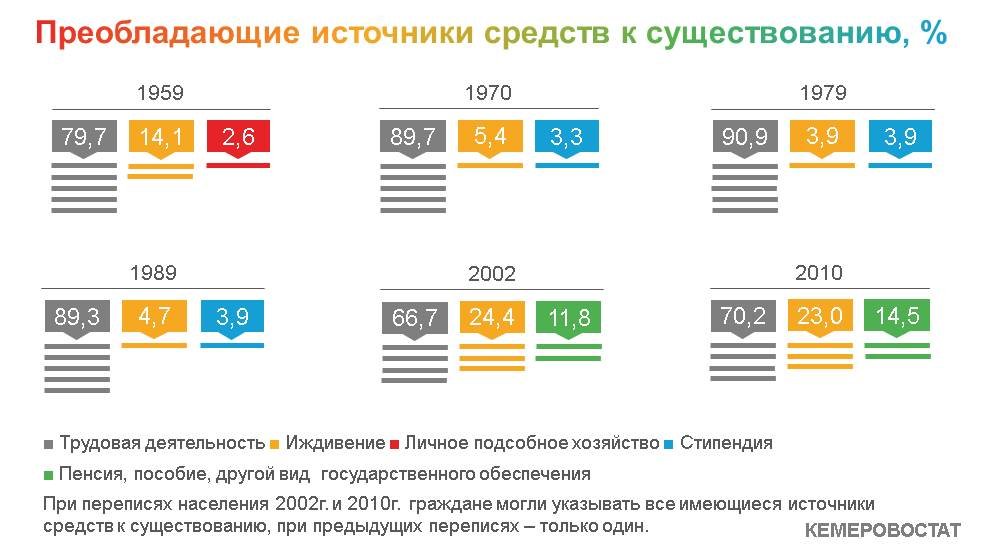 Преобладающие источники средств к существованию, %

1959

79,7 14,1 2,6

1970

89,7 5,4 3,3

1979

90,9 3,9 3,9

1989

89,3 4,7 3,9

2002

66,7 24,4 11,8

2010

70,2 23,0 14,5

■ Трудовая деятельность ■ Иждивение ■ Личное подсобное хозяйство ■ Стипендия

■ Пенсия, пособие, другой вид государственного обеспечения

При переписях населения 2002г. и 2010г. граждане могли указывать все имеющиеся источники средств к существованию, при предыдущих переписях – только один.

КЕМЕРОВОСТАТ